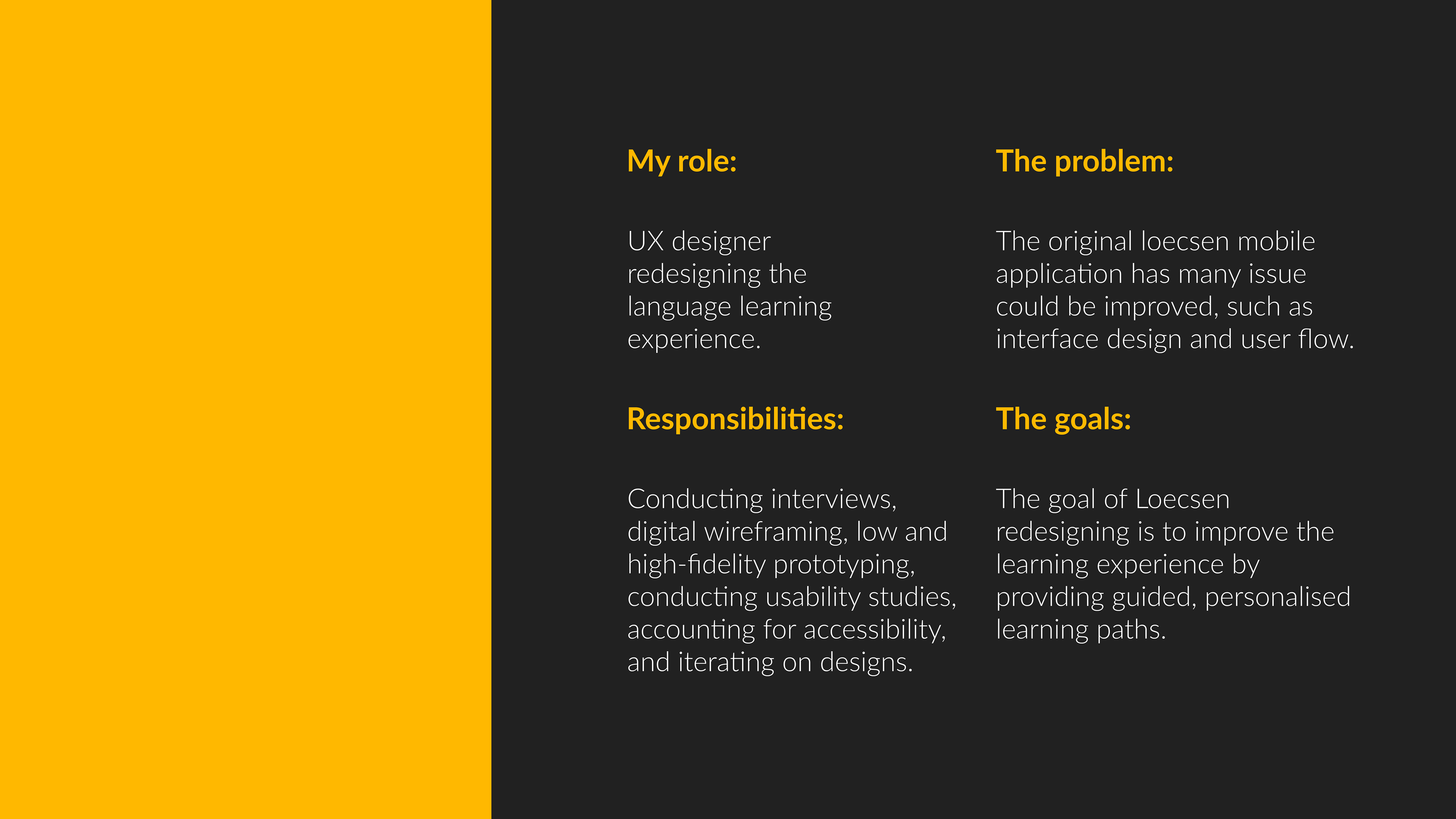 My role:

UX designer redesigning the language learning experience.

Responsibilities:

Conducting interviews, digital wireframing, low and high-fidelity prototyping, conducting usability studies, accounting for accessibility, and iterating on designs.

The problem:

The original loecsen mobile application has many issue could be improved, such as interface design and user flow.

The goals:

The goal of Loecsen redesigning is to improve the learning experience by providing guided, personalised learning paths.